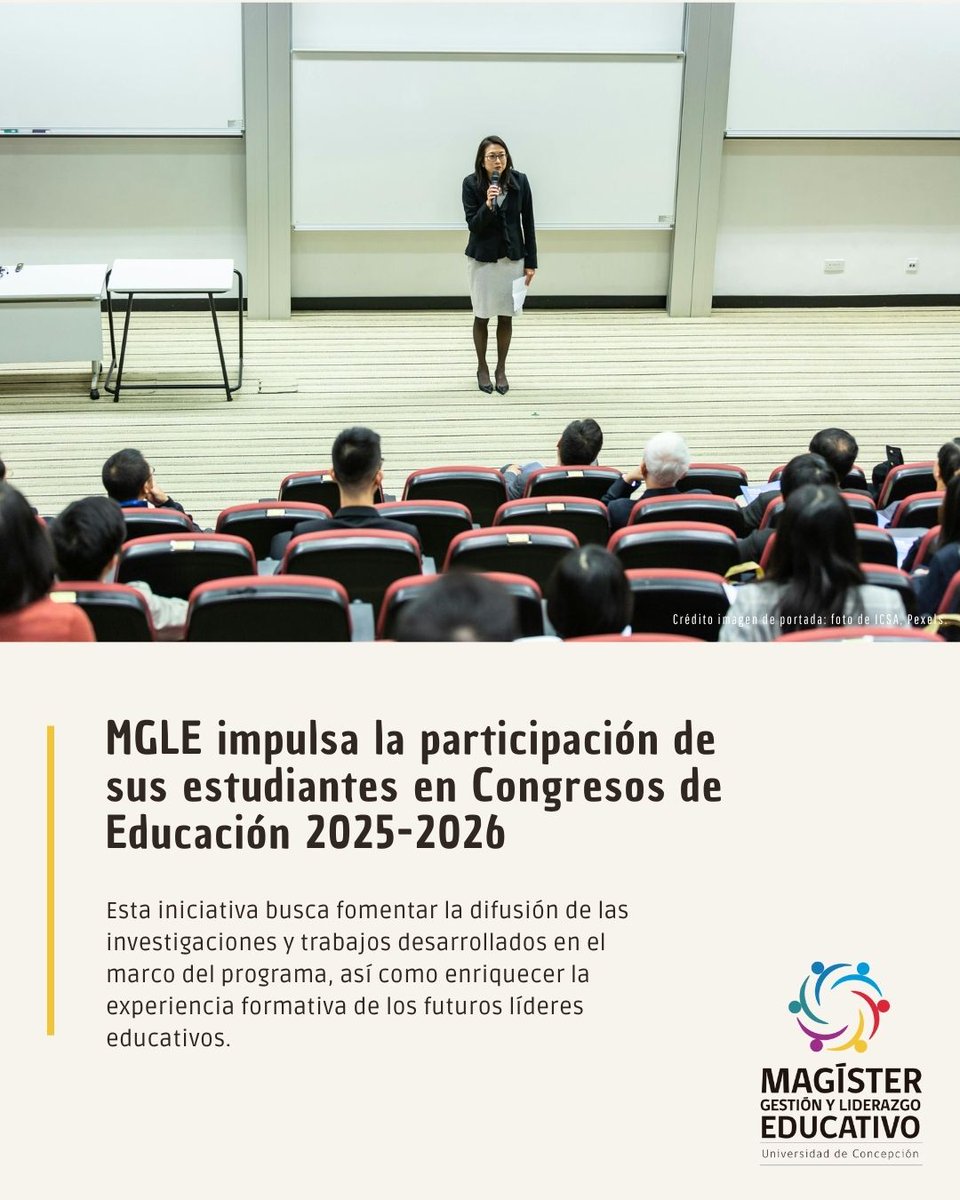 Crédito imagen de portada: foto de ICSA, Pexels.

MGLE impulsa la participación de sus estudiantes en Congresos de Educación 2025-2026

Esta iniciativa busca fomentar la difusión de las investigaciones y trabajos desarrollados en el marco del programa, así como enriquecer la experiencia formativa de los futuros líderes educativos.

MAGÍSTER
GESTIÓN Y LIDERAZGO
EDUCATIVO
Universidad de Concepción